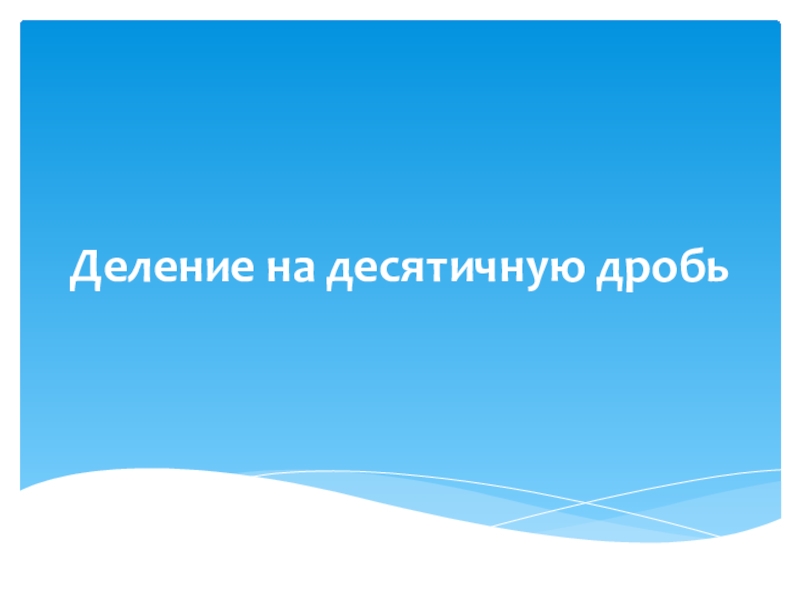 Деление на десятичную дробь